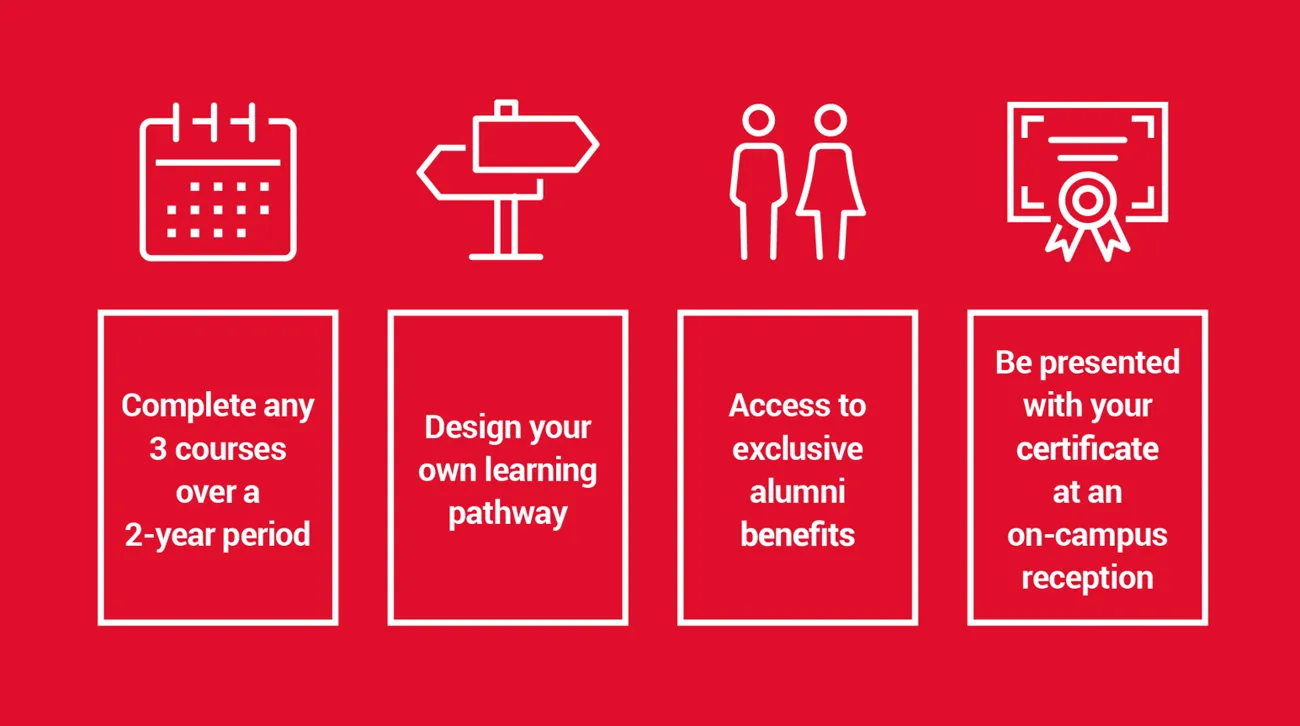 Complete any 3 courses over a 2-year period

Design your own learning pathway

Access to exclusive alumni benefits

Be presented with your certificate at an on-campus reception